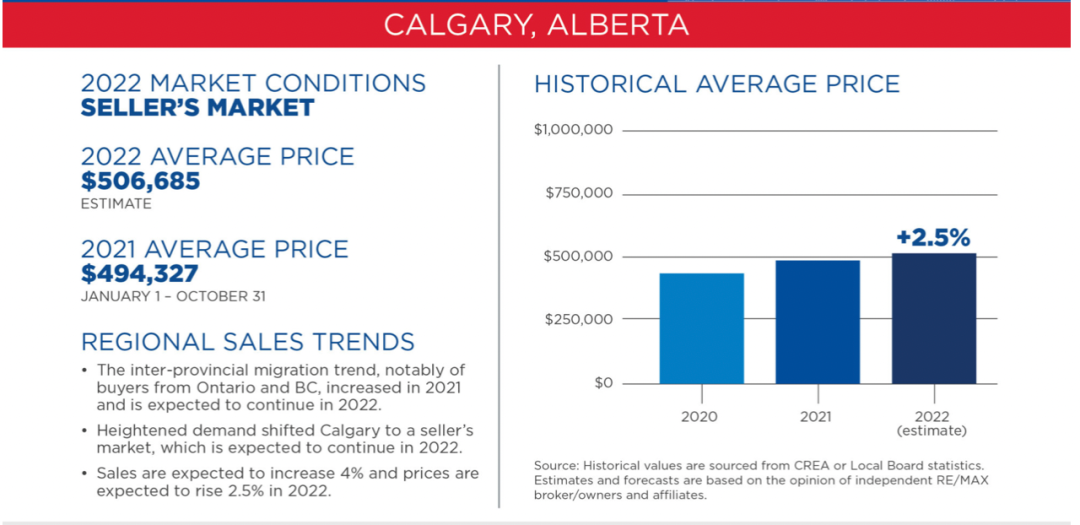 CALGARY, ALBERTA

2022 MARKET CONDITIONS
SELLER'S MARKET

2022 AVERAGE PRICE
$506,685
ESTIMATE

2021 AVERAGE PRICE
$494,327
JANUARY 1 – OCTOBER 31

REGIONAL SALES TRENDS

• The inter-provincial migration trend, notably of buyers from Ontario and BC, increased in 2021 and is expected to continue in 2022.

• Heightened demand shifted Calgary to a seller's market, which is expected to continue in 2022.

• Sales are expected to increase 4% and prices are expected to rise 2.5% in 2022.

HISTORICAL AVERAGE PRICE

$1,000,000
$750,000
$500,000
$250,000
$0

+2.5%

2020
2021
2022 (estimate)

Source: Historical values are sourced from CREA or Local Board statistics. Estimates and forecasts are based on the opinion of independent RE/MAX broker/owners and affiliates.